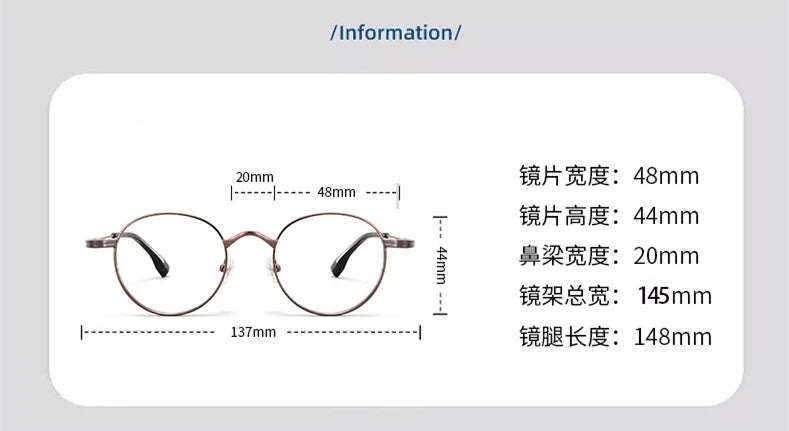 /Information/

20mm

48mm

44mm

137mm

镜片宽度：48mm

镜片高度：44mm

鼻梁宽度：20mm

镜架总宽：145mm

镜腿长度：148mm